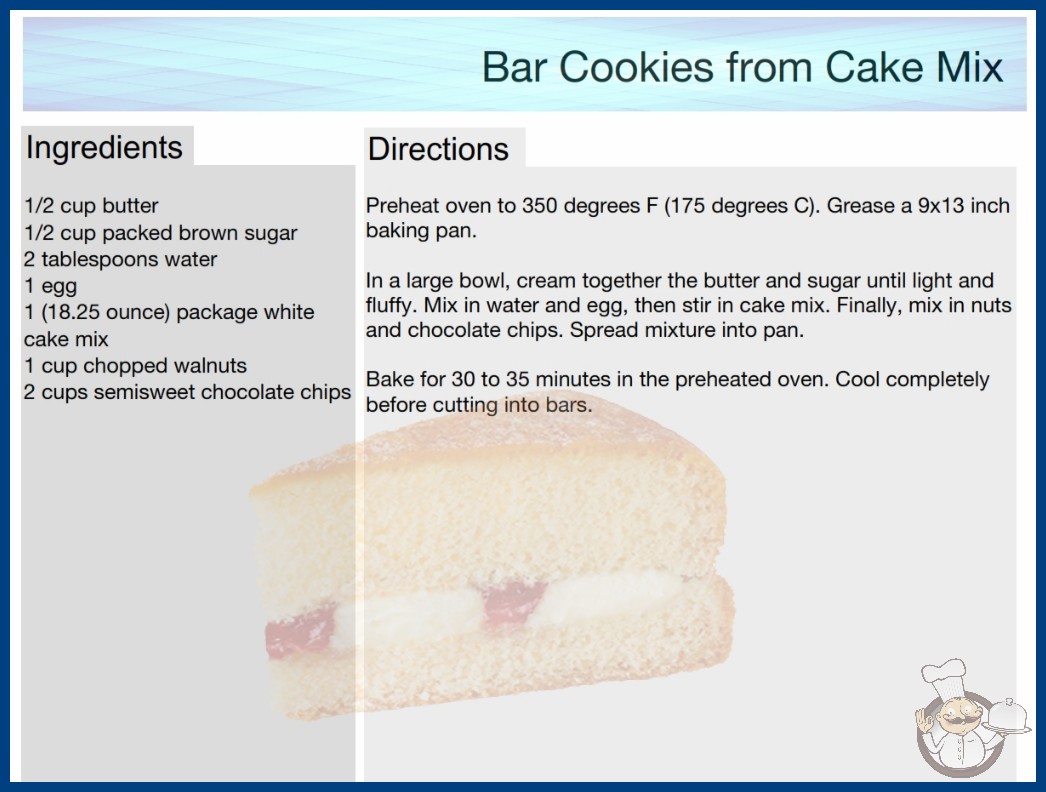 Bar Cookies from Cake Mix

Ingredients

1/2 cup butter
1/2 cup packed brown sugar
2 tablespoons water
1 egg
1 (18.25 ounce) package white cake mix
1 cup chopped walnuts
2 cups semisweet chocolate chips

Directions

Preheat oven to 350 degrees F (175 degrees C). Grease a 9x13 inch baking pan.

In a large bowl, cream together the butter and sugar until light and fluffy. Mix in water and egg, then stir in cake mix. Finally, mix in nuts and chocolate chips. Spread mixture into pan.

Bake for 30 to 35 minutes in the preheated oven. Cool completely before cutting into bars.